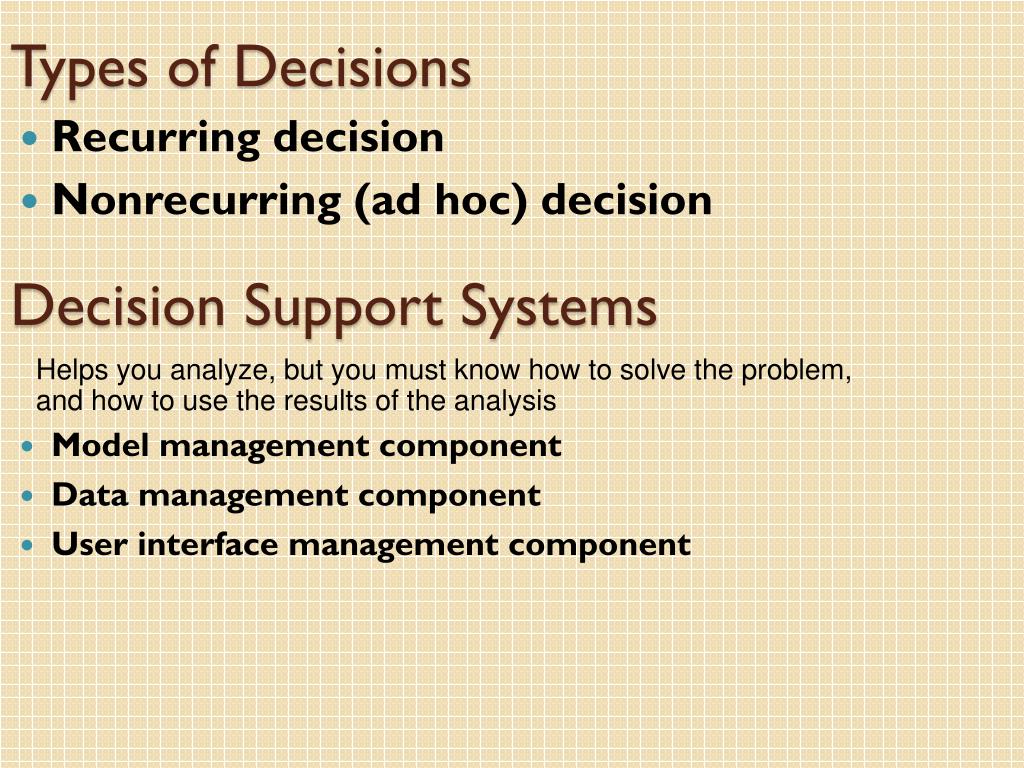 Types of Decisions

- Recurring decision
- Nonrecurring (ad hoc) decision

Decision Support Systems

Helps you analyze, but you must know how to solve the problem, and how to use the results of the analysis

- Model management component
- Data management component
- User interface management component